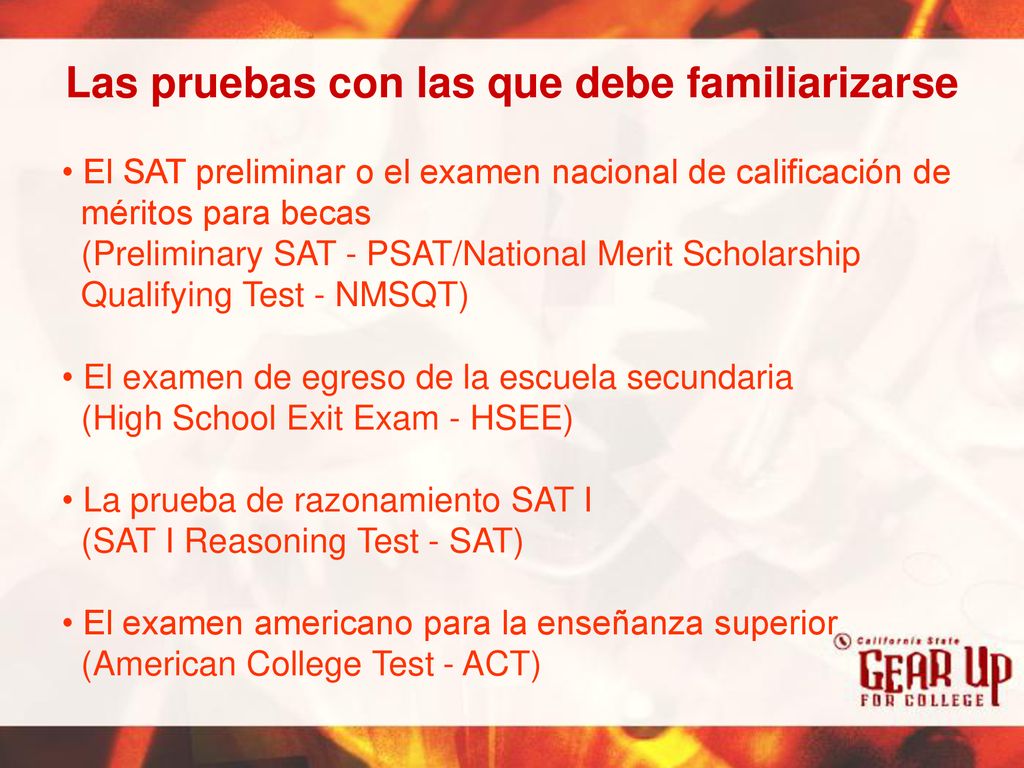 Las pruebas con las que debe familiarizarse

• El SAT preliminar o el examen nacional de calificación de méritos para becas
(Preliminary SAT - PSAT/National Merit Scholarship Qualifying Test - NMSQT)

• El examen de egreso de la escuela secundaria
(High School Exit Exam - HSEE)

• La prueba de razonamiento SAT I
(SAT I Reasoning Test - SAT)

• El examen americano para la enseñanza superior
(American College Test - ACT)

California State
GEAR UP
FOR COLLEGE